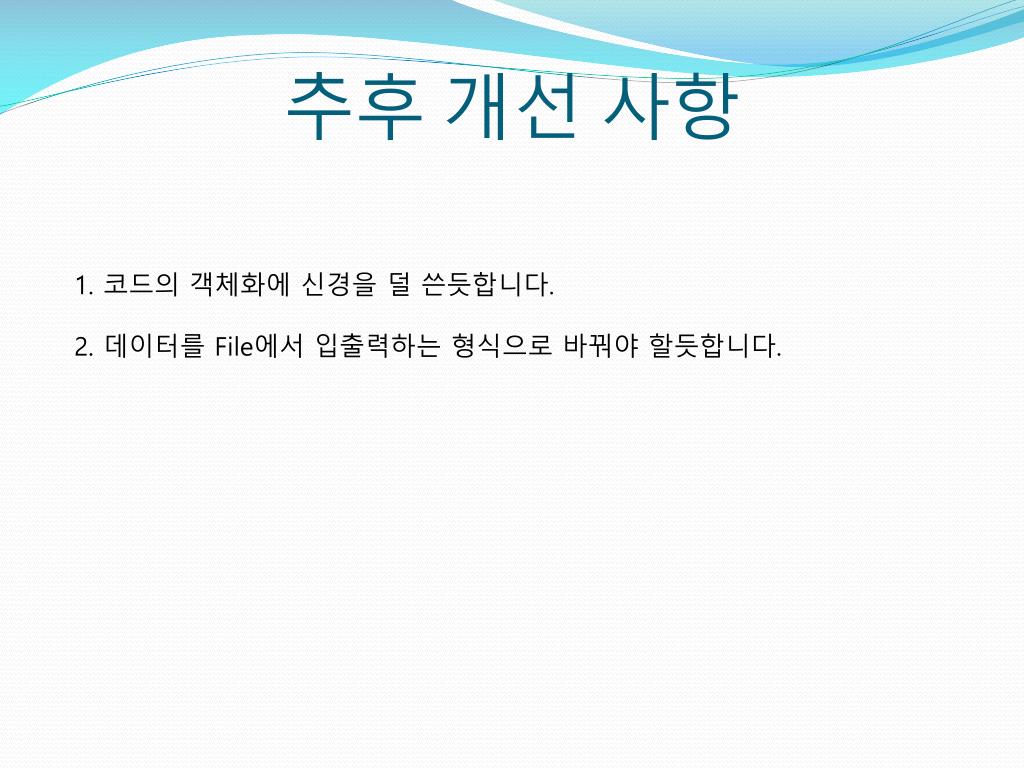 추후 개선 사항

1. 코드의 객체화에 신경을 덜 쓴듯합니다.

2. 데이터를 File에서 입출력하는 형식으로 바꿔야 할듯합니다.